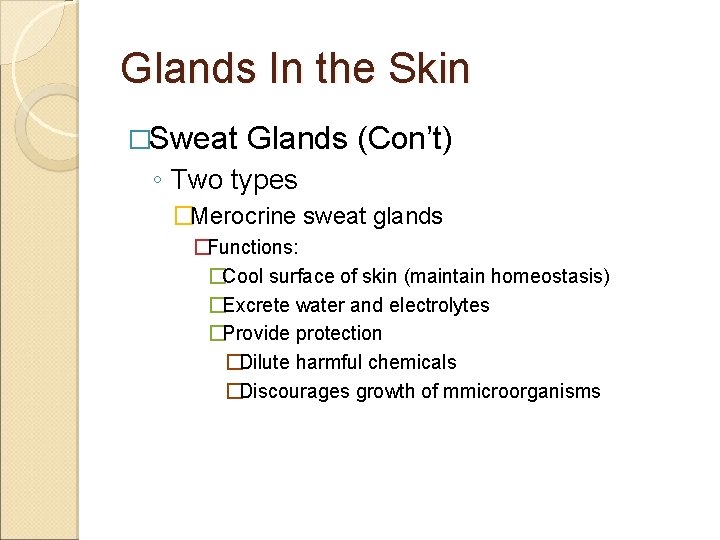 Glands In the Skin

□Sweat Glands (Con’t)
◦ Two types
□Merocrine sweat glands
□Functions:
□Cool surface of skin (maintain homeostasis)
□Excrete water and electrolytes
□Provide protection
□Dilute harmful chemicals
□Discourages growth of mmicroorganisms